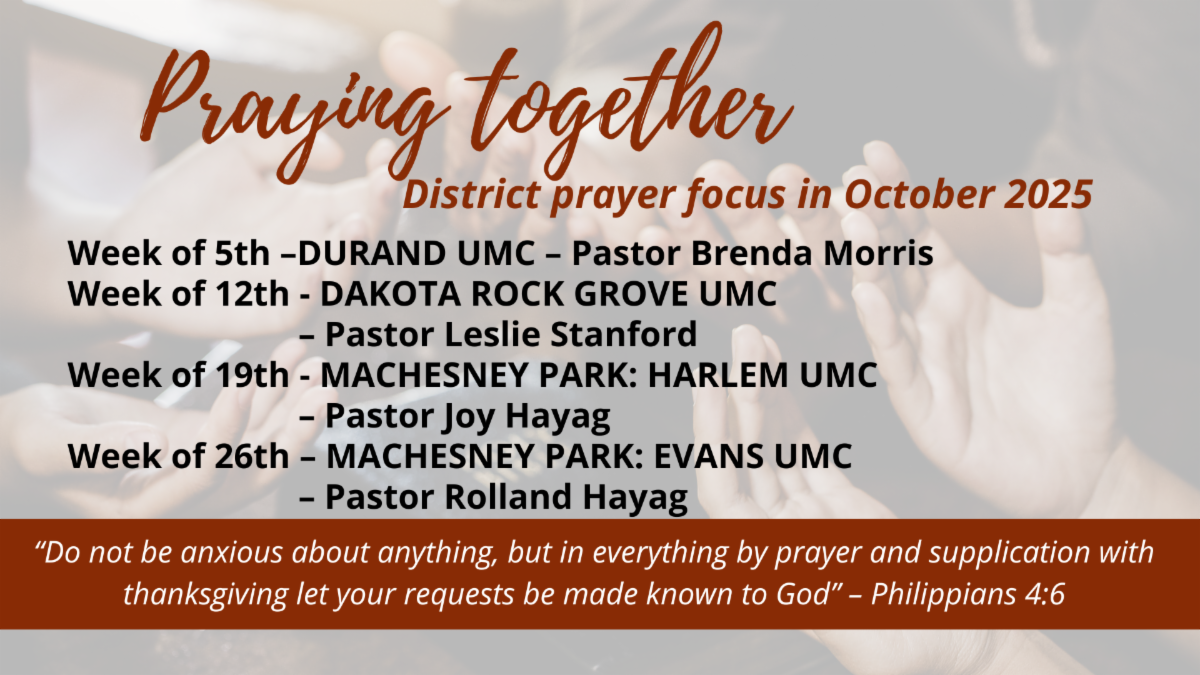 Praying together

District prayer focus in October 2025

Week of 5th –DURAND UMC – Pastor Brenda Morris
Week of 12th - DAKOTA ROCK GROVE UMC – Pastor Leslie Stanford
Week of 19th - MACHESNEY PARK: HARLEM UMC – Pastor Joy Hayag
Week of 26th – MACHESNEY PARK: EVANS UMC – Pastor Rolland Hayag

“Do not be anxious about anything, but in everything by prayer and supplication with thanksgiving let your requests be made known to God” – Philippians 4:6